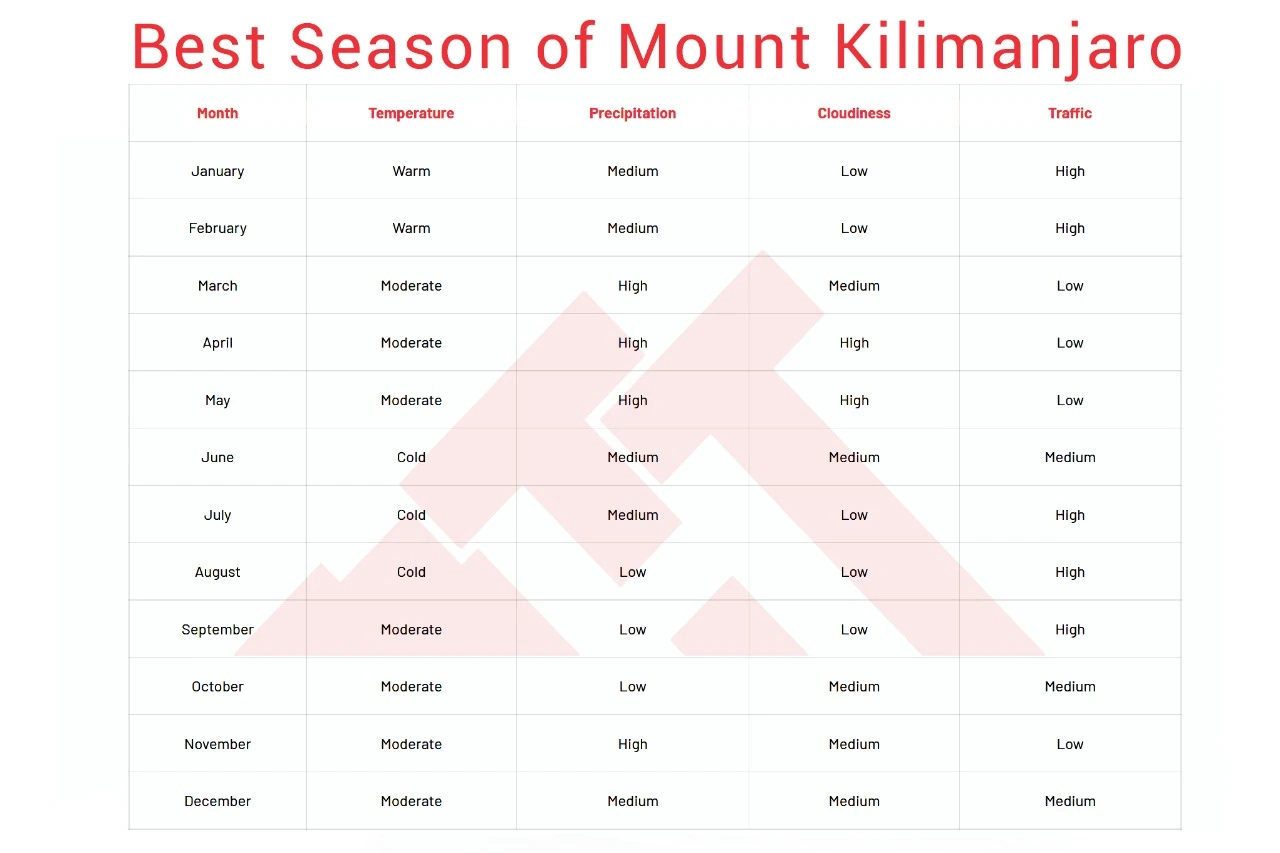 Best Season of Mount Kilimanjaro

| Month | Temperature | Precipitation | Cloudiness | Traffic |
|---|---|---|---|---|
| January | Warm | Medium | Low | High |
| February | Warm | Medium | Low | High |
| March | Moderate | High | Medium | Low |
| April | Moderate | High | High | Low |
| May | Moderate | High | High | Low |
| June | Cold | Medium | Medium | Medium |
| July | Cold | Medium | Low | High |
| August | Cold | Low | Low | High |
| September | Moderate | Low | Low | High |
| October | Moderate | Low | Medium | Medium |
| November | Moderate | High | Medium | Low |
| December | Moderate | Medium | Medium | Medium |